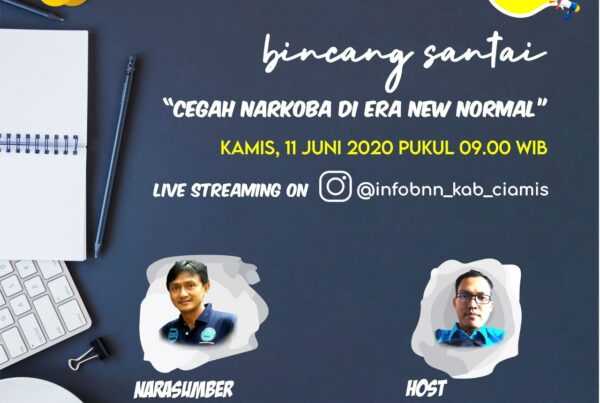 bincang santai

"CEGAH NARKOBA DI ERA NEW NORMAL"

KAMIS, 11 JUNI 2020 PUKUL 09.00 WIB

LIVE STREAMING ON @infobnn_kab_ciamis

NARASUMBER

HOST